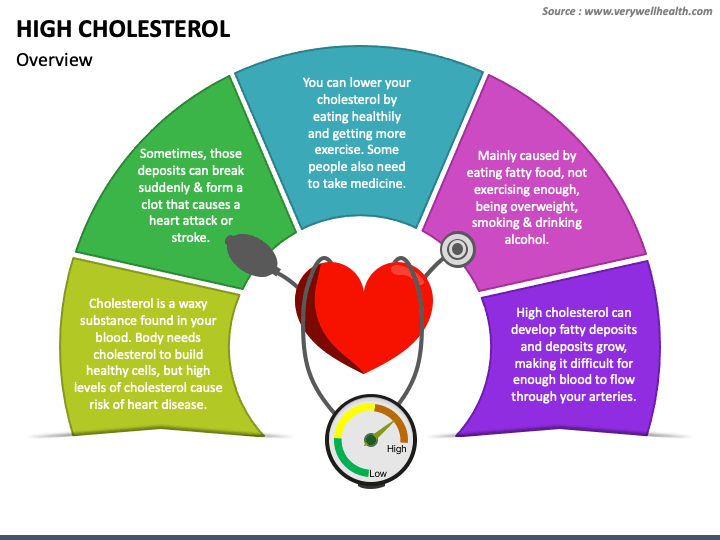 Source : www.verywellhealth.com

HIGH CHOLESTEROL

Overview

Cholesterol is a waxy substance found in your blood. Body needs cholesterol to build healthy cells, but high levels of cholesterol cause risk of heart disease.

Sometimes, those deposits can break suddenly & form a clot that causes a heart attack or stroke.

You can lower your cholesterol by eating healthily and getting more exercise. Some people also need to take medicine.

Mainly caused by eating fatty food, not exercising enough, being overweight, smoking & drinking alcohol.

High cholesterol can develop fatty deposits and deposits grow, making it difficult for enough blood to flow through your arteries.

High

Low